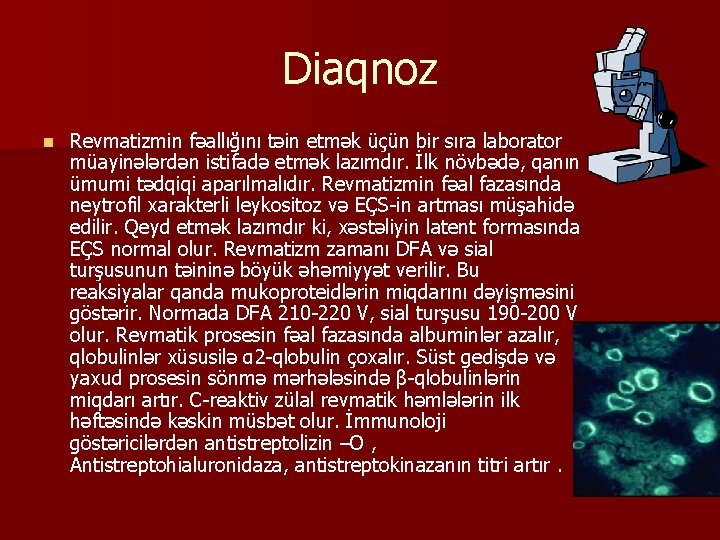 Diaqnoz

Revmatizmin fəallığını təin etmək üçün bir sıra laborator müayinələrdən istifadə etmək lazımdır. İlk növbədə, qanın ümumi tədqiqi aparılmalıdır. Revmatizmin fəal fazasında neytrofil xarakterli leykositoz və EÇS-in artması müşahidə edilir. Qeyd etmək lazımdır ki, xəstəliyin latent formasında EÇS normal olur. Revmatizm zamanı DFA və sial turşusunun təininə böyük əhəmiyyət verilir. Bu reaksiyalar qanda mukoproteidlərin miqdarını dəyişməsini göstərir. Normada DFA 210-220 V, sial turşusu 190-200 V olur. Revmatik prosesin fəal fazasında albuminlər azalır, qlobulinlər xüsusilə α2-qlobulin çoxalır. Süst gedişdə və yaxud prosesin sönmə mərhələsində β-qlobulinlərin miqdarı artır. C-reaktiv zülal revmatik həmlələrin ilk həftəsində kəskin müsbət olur. İmmunoloji göstəricilərdən antistreptolizin –O , Antistreptohialuronidaza, antistreptokinazanın titri artır .